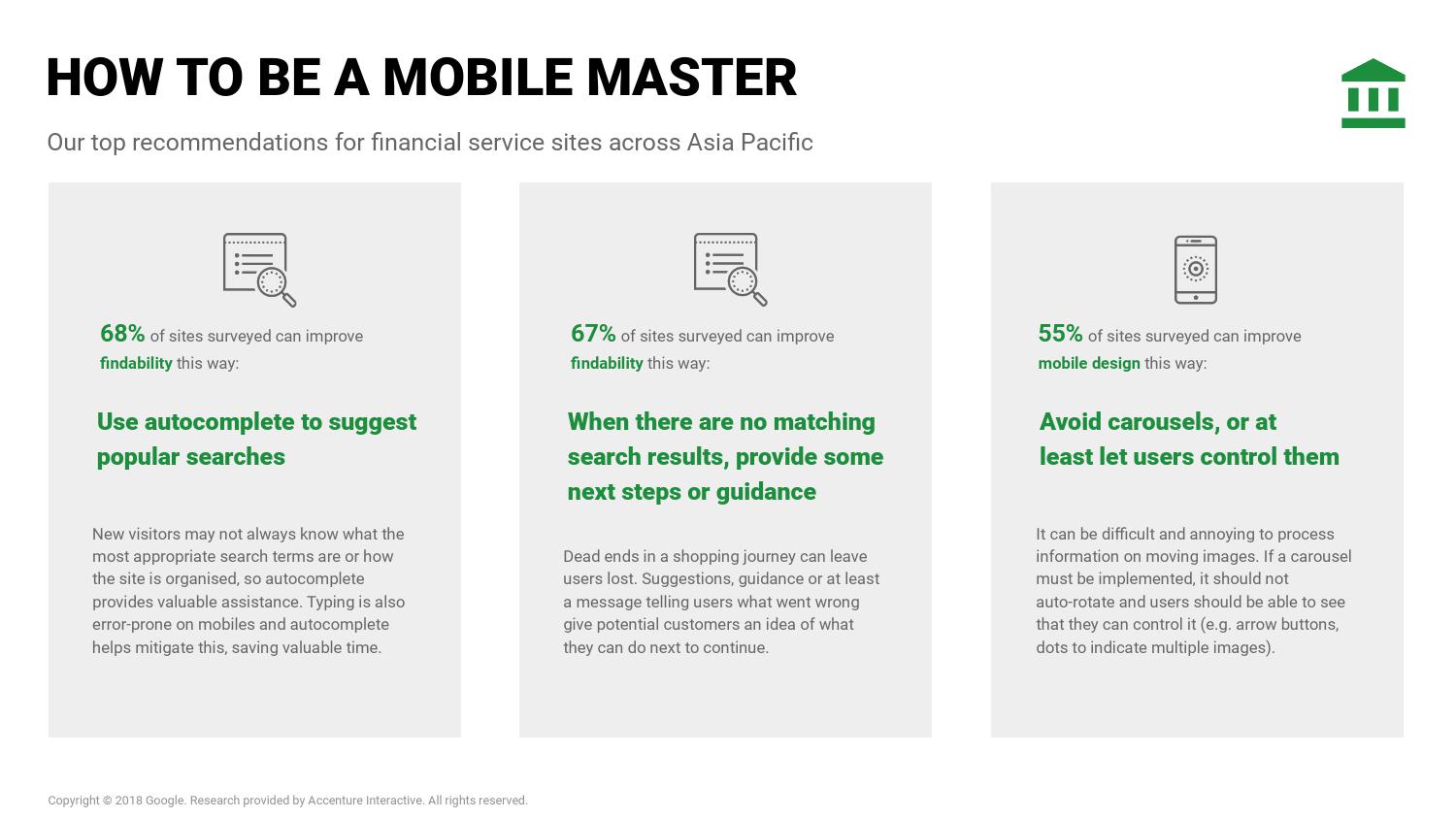 HOW TO BE A MOBILE MASTER

Our top recommendations for financial service sites across Asia Pacific

68% of sites surveyed can improve findability this way:

Use autocomplete to suggest popular searches

New visitors may not always know what the most appropriate search terms are or how the site is organised, so autocomplete provides valuable assistance. Typing is also error-prone on mobiles and autocomplete helps mitigate this, saving valuable time.

67% of sites surveyed can improve findability this way:

When there are no matching search results, provide some next steps or guidance

Dead ends in a shopping journey can leave users lost. Suggestions, guidance or at least a message telling users what went wrong give potential customers an idea of what they can do next to continue.

55% of sites surveyed can improve mobile design this way:

Avoid carousels, or at least let users control them

It can be difficult and annoying to process information on moving images. If a carousel must be implemented, it should not auto-rotate and users should be able to see that they can control it (e.g. arrow buttons, dots to indicate multiple images).

Copyright © 2018 Google. Research provided by Accenture Interactive. All rights reserved.